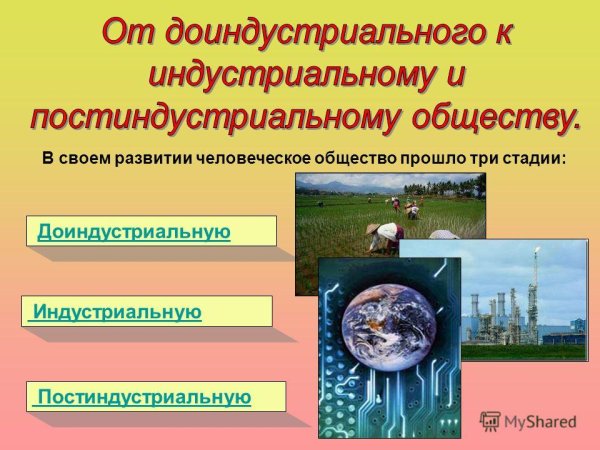 От доиндустриального к индустриальному и постиндустриальному обществу.

В своем развитии человеческое общество прошло три стадии:

Доиндустриальную

Индустриальную

Постиндустриальную

MyShared